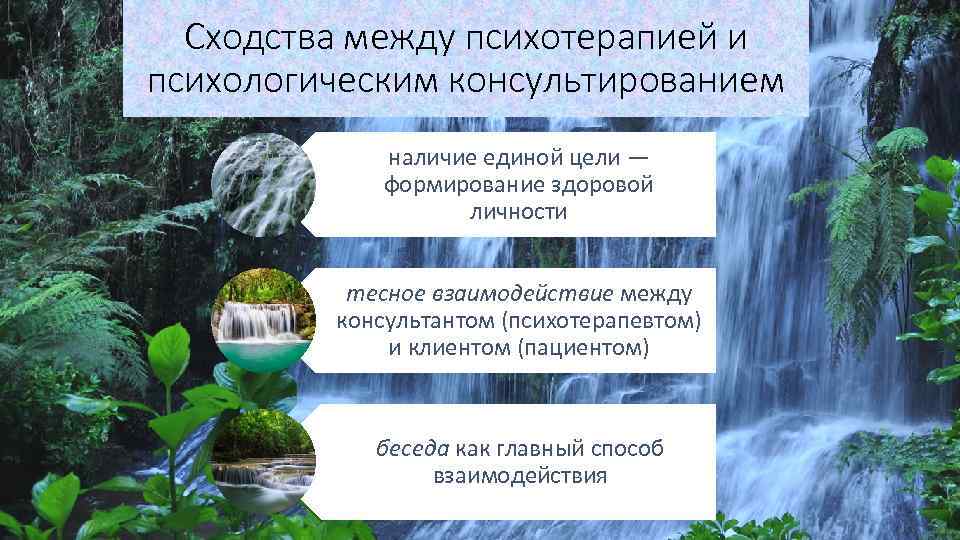 Сходства между психотерапией и психологическим консультированием

наличие единой цели — формирование здоровой личности

тесное взаимодействие между консультантом (психотерапевтом) и клиентом (пациентом)

беседа как главный способ взаимодействия